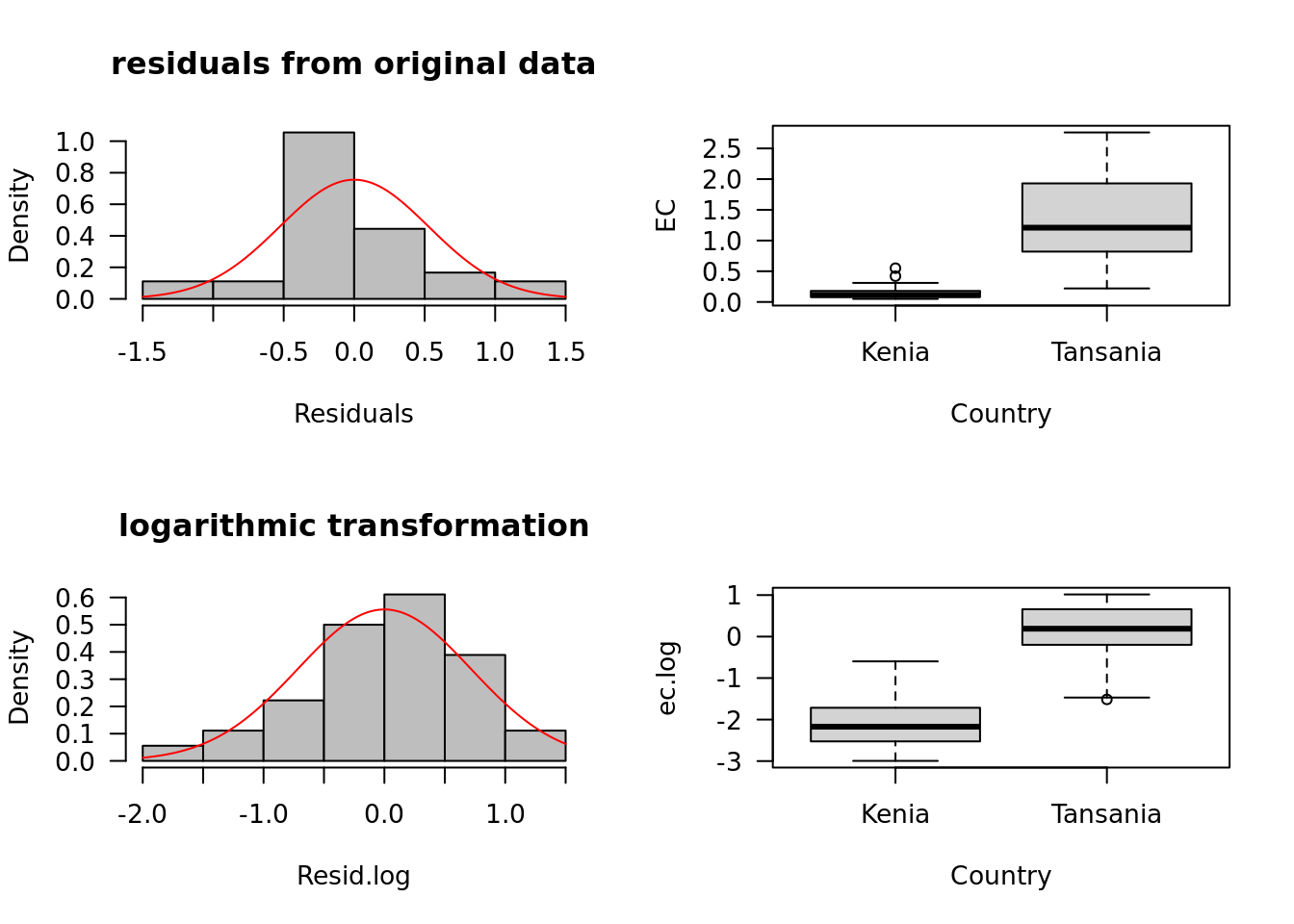 residuals from original data

Density

1.0
0.8
0.6
0.4
0.2
0.0

-1.5 -0.5 0.0 0.5 1.0 1.5

Residuals

EC

2.5
2.0
1.5
1.0
0.5
0.0

Kenia Tansania

Country

logarithmic transformation

Density

0.6
0.5
0.4
0.3
0.2
0.1
0.0

-2.0 -1.0 0.0 1.0

Resid.log

ec.log

1
0
-1
-2
-3

Kenia Tansania

Country